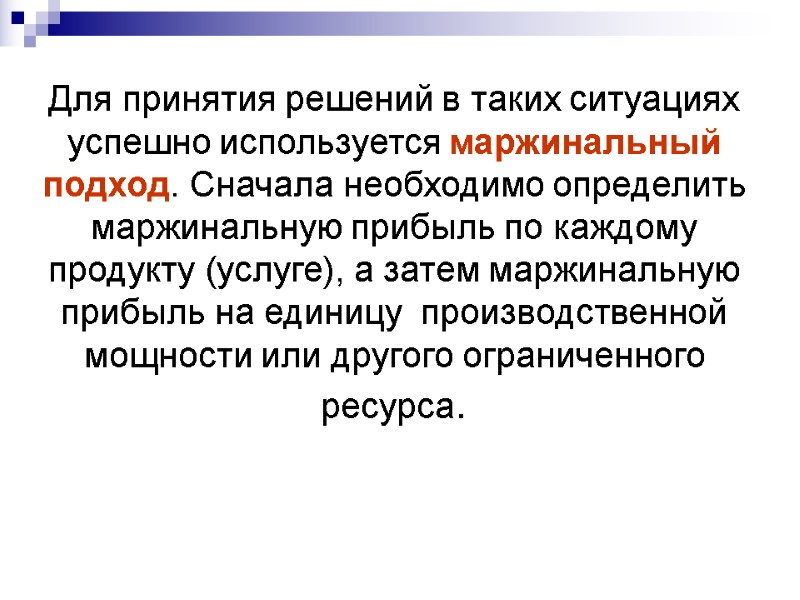 Для принятия решений в таких ситуациях успешно используется маржинальный подход. Сначала необходимо определить маржинальную прибыль по каждому продукту (услуге), а затем маржинальную прибыль на единицу  производственной мощности или другого ограниченного ресурса.